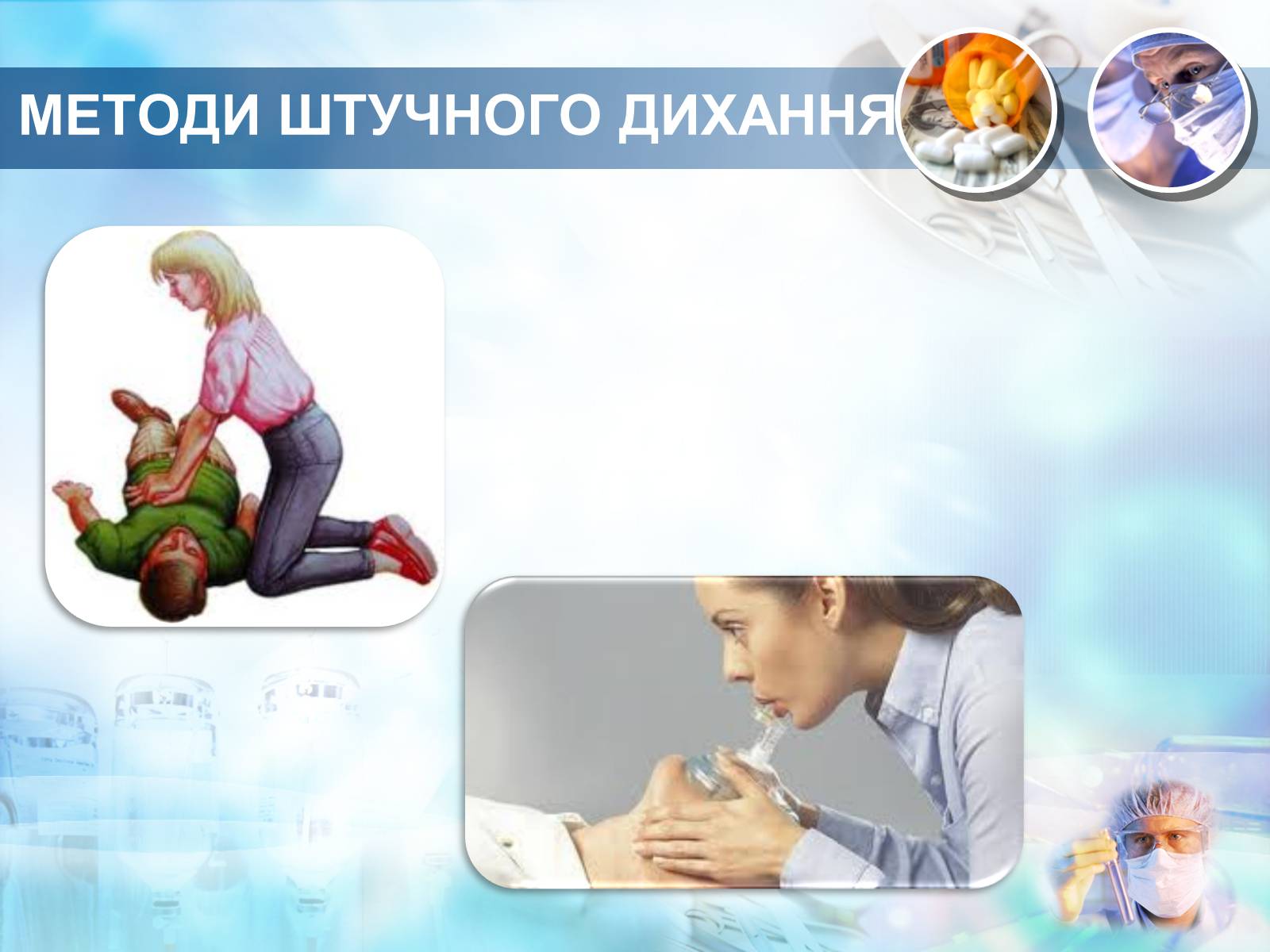 МЕТОДИ ШТУЧНОГО ДИХАННЯ